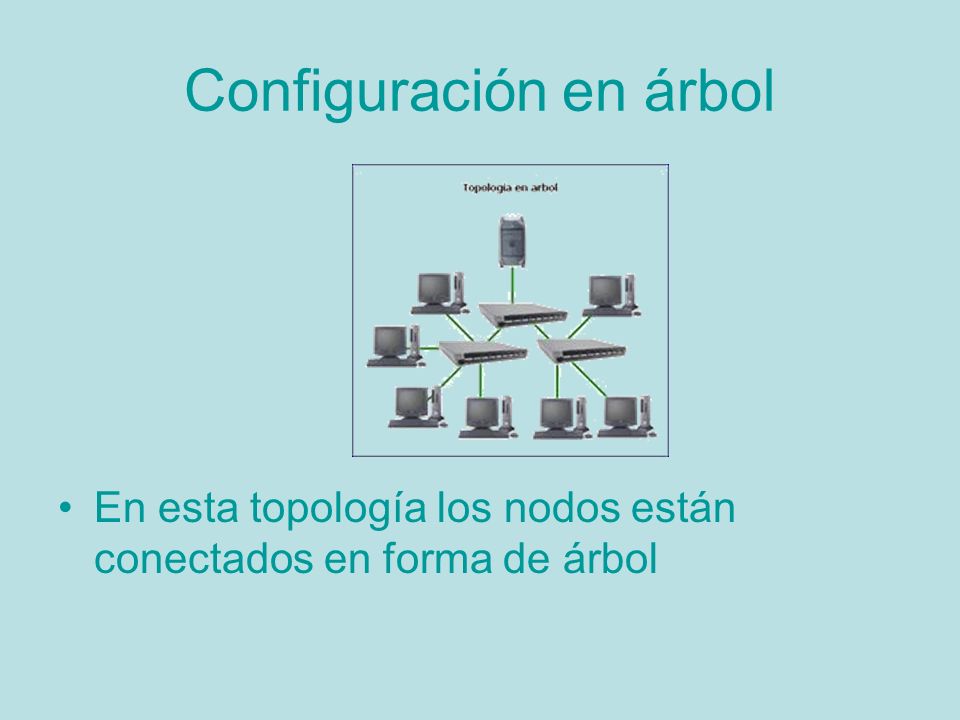 Configuración en árbol

Topologia en arbol

• En esta topología los nodos están conectados en forma de árbol